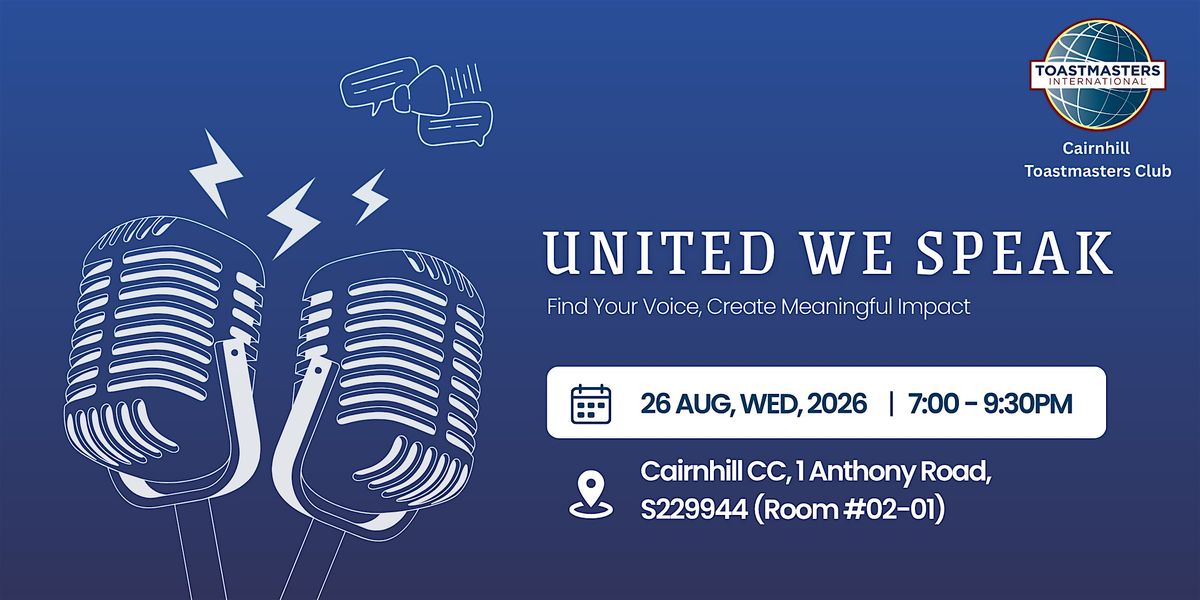 TOASTMASTERS INTERNATIONAL

Cairnhill Toastmasters Club

UNITED WE SPEAK

Find Your Voice, Create Meaningful Impact

26 AUG, WED, 2026 | 7:00 - 9:30PM

Cairnhill CC, 1 Anthony Road, S229944 (Room #02-01)